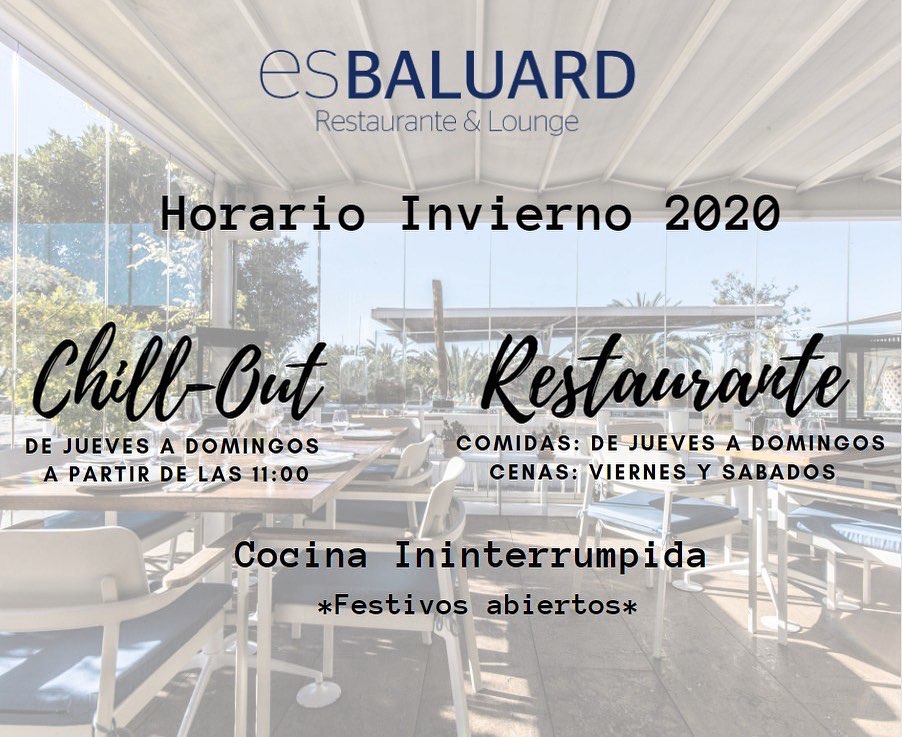 esBALUARD
Restaurante & Lounge

Horario Invierno 2020

Chill-Out
DE JUEVES A DOMINGOS
A PARTIR DE LAS 11:00

Restaurante
COMIDAS: DE JUEVES A DOMINGOS
CENAS: VIERNES Y SABADOS

Cocina Ininterrumpida
*Festivos abiertos*